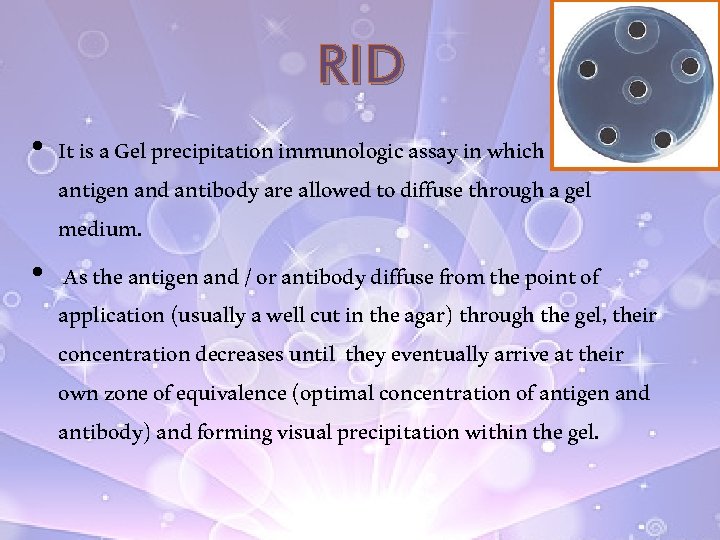 RID

• It is a Gel precipitation immunologic assay in which antigen and antibody are allowed to diffuse through a gel medium.

• As the antigen and / or antibody diffuse from the point of application (usually a well cut in the agar) through the gel, their concentration decreases until they eventually arrive at their own zone of equivalence (optimal concentration of antigen and antibody) and forming visual precipitation within the gel.